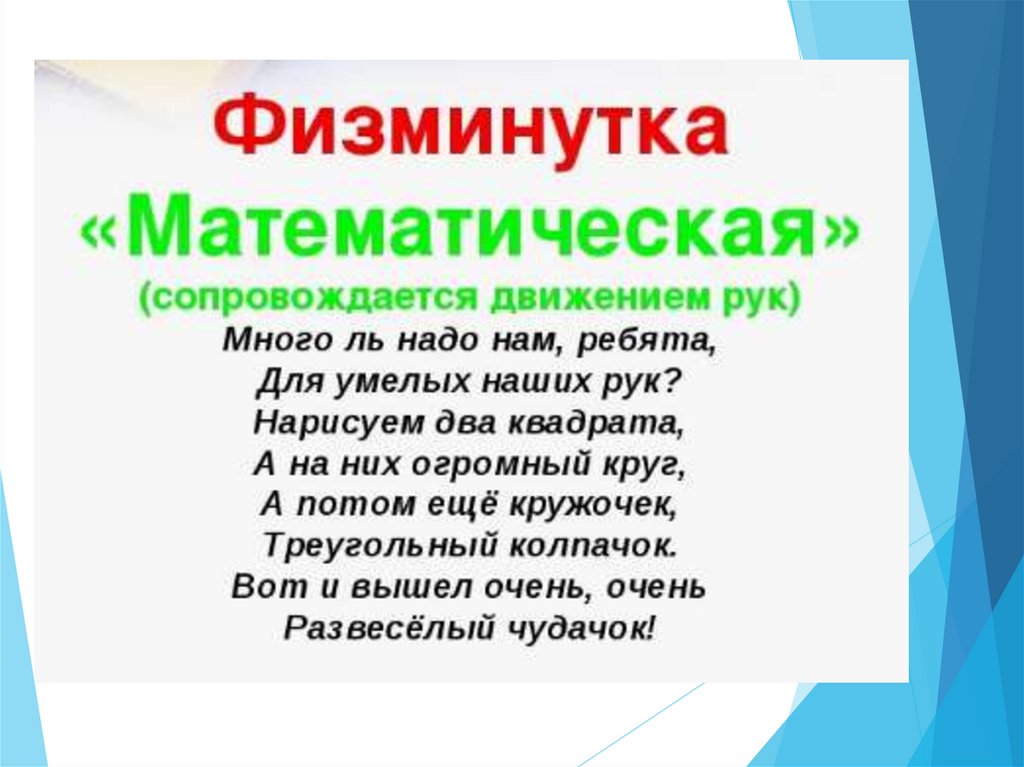 Физминутка
«Математическая»
(сопровождается движением рук)

Много ль надо нам, ребята,
Для умелых наших рук?
Нарисуем два квадрата,
А на них огромный круг,
А потом ещё кружочек,
Треугольный колпачок.
Вот и вышел очень, очень
Развесёлый чудачок!